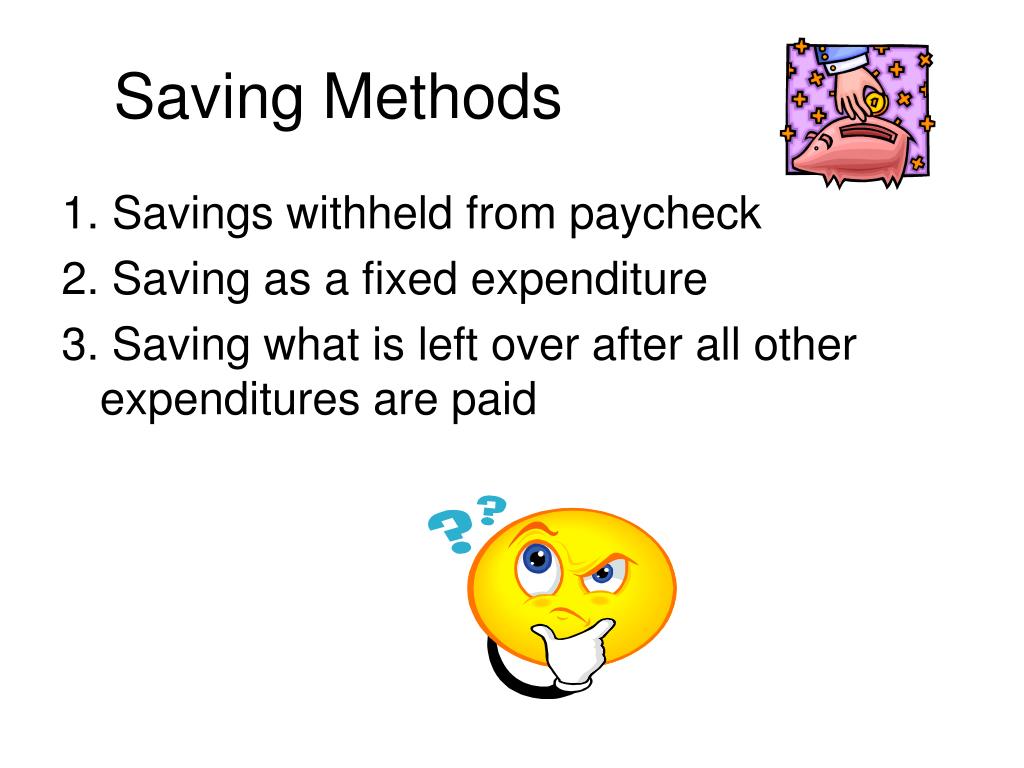 Saving Methods

1. Savings withheld from paycheck
2. Saving as a fixed expenditure
3. Saving what is left over after all other expenditures are paid

??